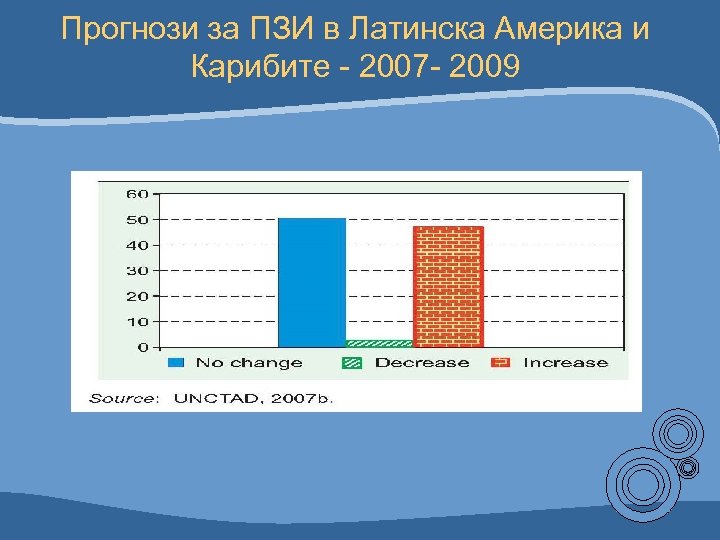 Прогнози за ПЗИ в Латинска Америка и Карибите - 2007- 2009

60
50
40
30
20
10
0

No change
Decrease
Increase

Source: UNCTAD, 2007b.